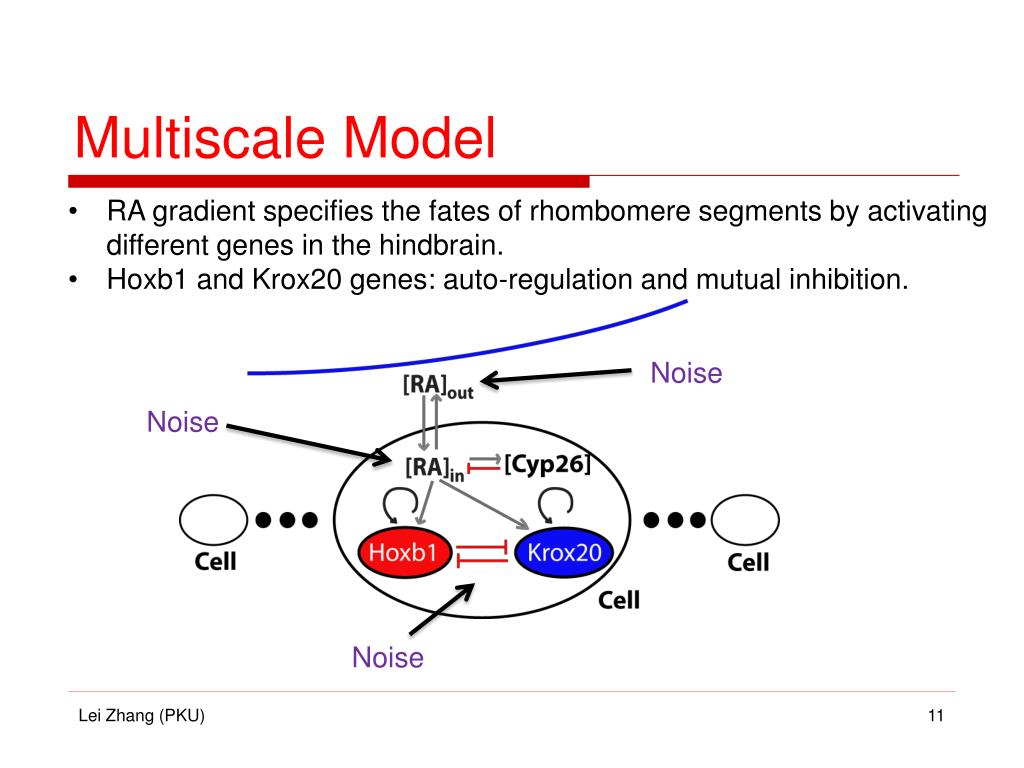 Multiscale Model

• RA gradient specifies the fates of rhombomere segments by activating different genes in the hindbrain.
• Hoxb1 and Krox20 genes: auto-regulation and mutual inhibition.

Noise

$[RA]_{out}$

Noise

$[RA]_{in}$

[Cyp26]

Cell

Hoxb1

Krox20

Cell

Cell

Noise

Lei Zhang (PKU)

11